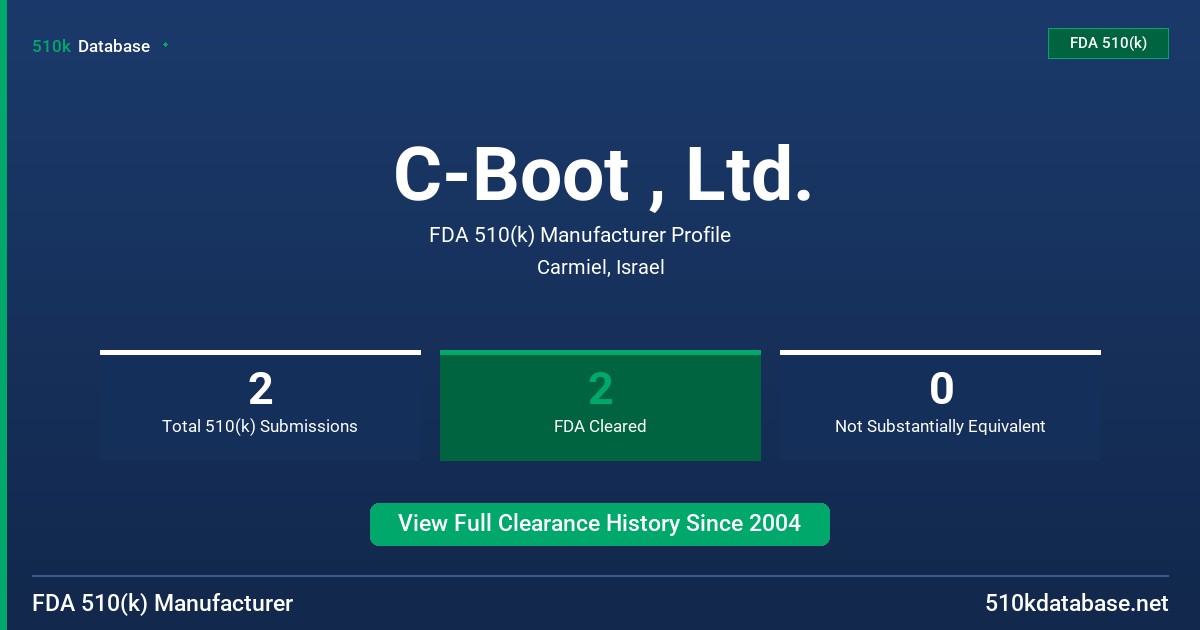 510k Database

FDA 510(k)

C-Boot , Ltd.

FDA 510(k) Manufacturer Profile

Carmiel, Israel

2
Total 510(k) Submissions

2
FDA Cleared

0
Not Substantially Equivalent

View Full Clearance History Since 2004

FDA 510(k) Manufacturer

510kdatabase.net